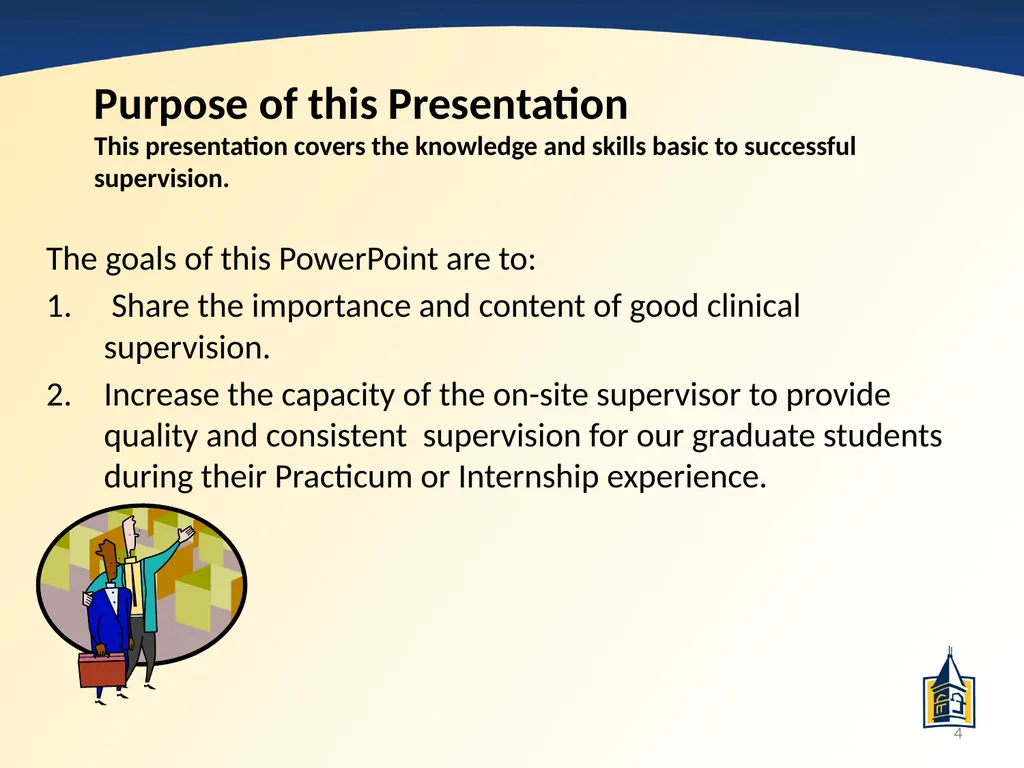 Purpose of this Presentation
This presentation covers the knowledge and skills basic to successful supervision.

The goals of this PowerPoint are to:
1. Share the importance and content of good clinical supervision.
2. Increase the capacity of the on-site supervisor to provide quality and consistent supervision for our graduate students during their Practicum or Internship experience.

4